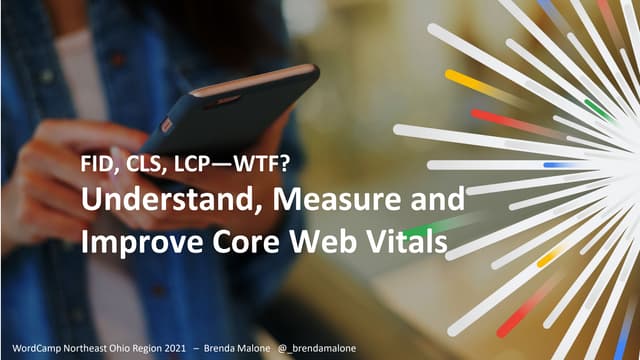 FID, CLS, LCP—WTF?
Understand, Measure and Improve Core Web Vitals

WordCamp Northeast Ohio Region 2021 – Brenda Malone @_brendamalone